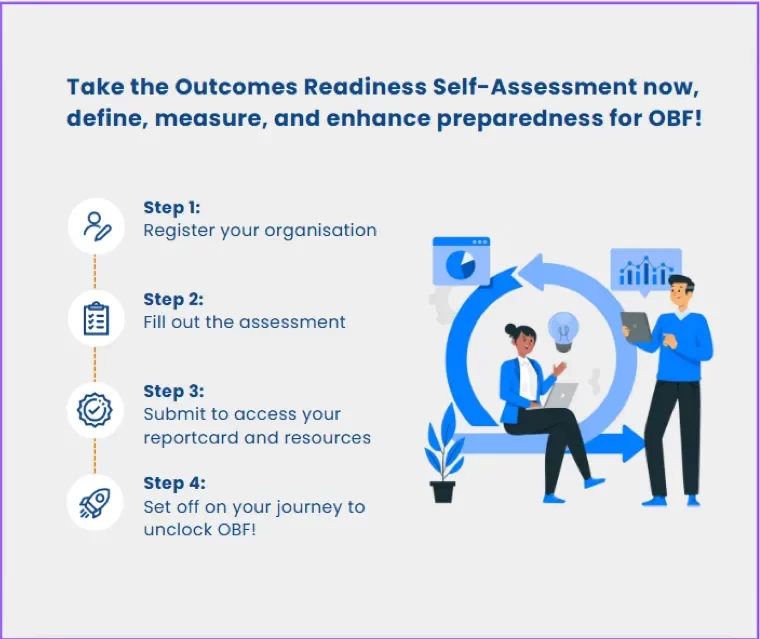 Take the Outcomes Readiness Self-Assessment now, define, measure, and enhance preparedness for OBF!

Step 1:
Register your organisation

Step 2:
Fill out the assessment

Step 3:
Submit to access your reportcard and resources

Step 4:
Set off on your journey to unclock OBF!